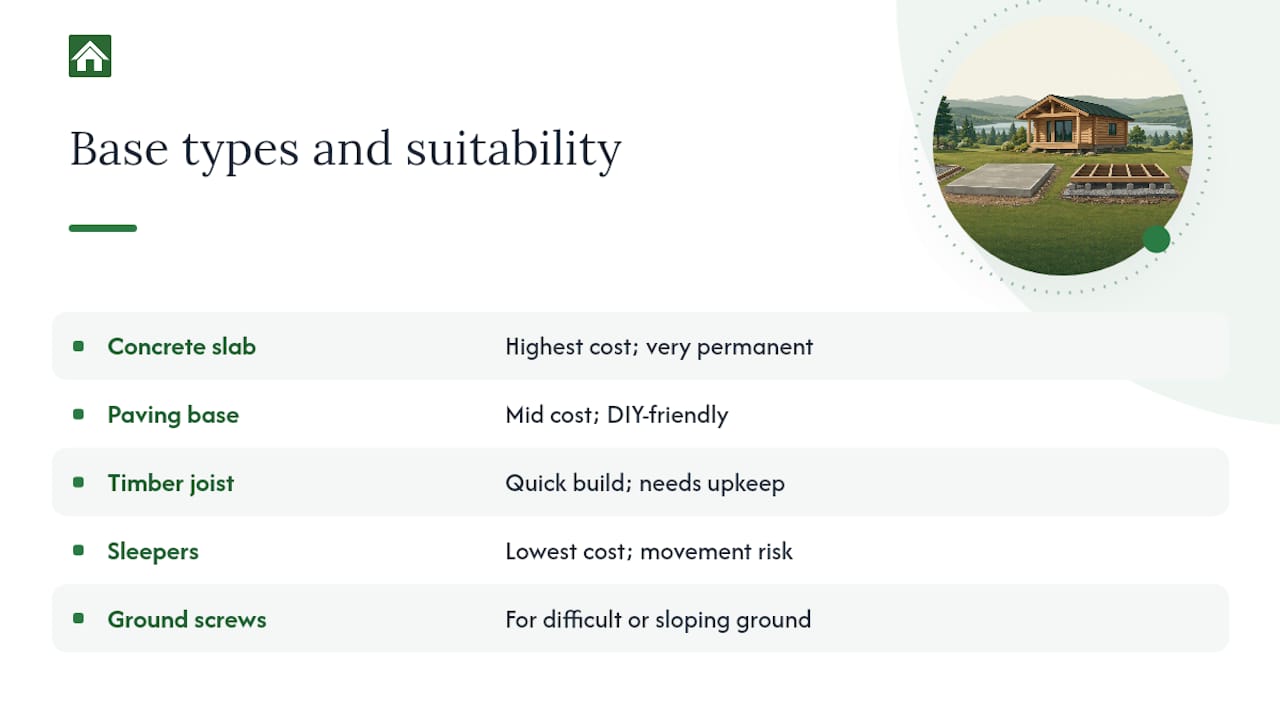 Base types and suitability

| | |
|---|---|
| Concrete slab | Highest cost; very permanent |
| Paving base | Mid cost; DIY-friendly |
| Timber joist | Quick build; needs upkeep |
| Sleepers | Lowest cost; movement risk |
| Ground screws | For difficult or sloping ground |